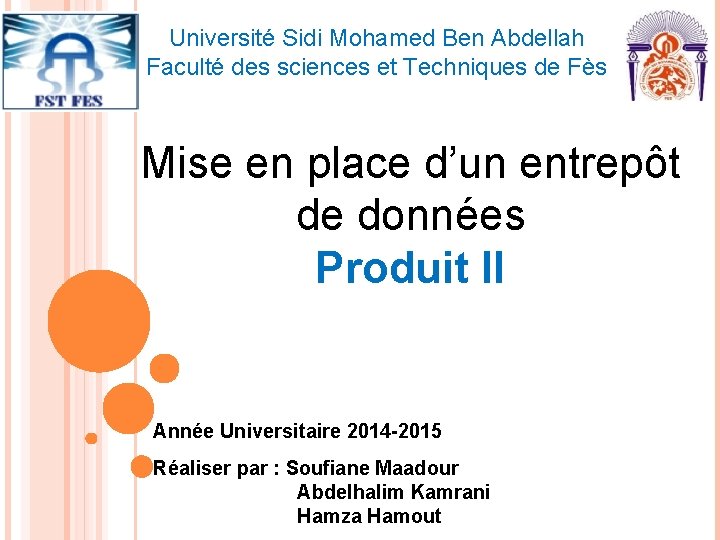 FST FES

Université Sidi Mohamed Ben Abdellah
Faculté des sciences et Techniques de Fès

Mise en place d'un entrepôt de données
Produit II

Année Universitaire 2014-2015

Réaliser par : Soufiane Maadour
Abdelhalim Kamrani
Hamza Hamout